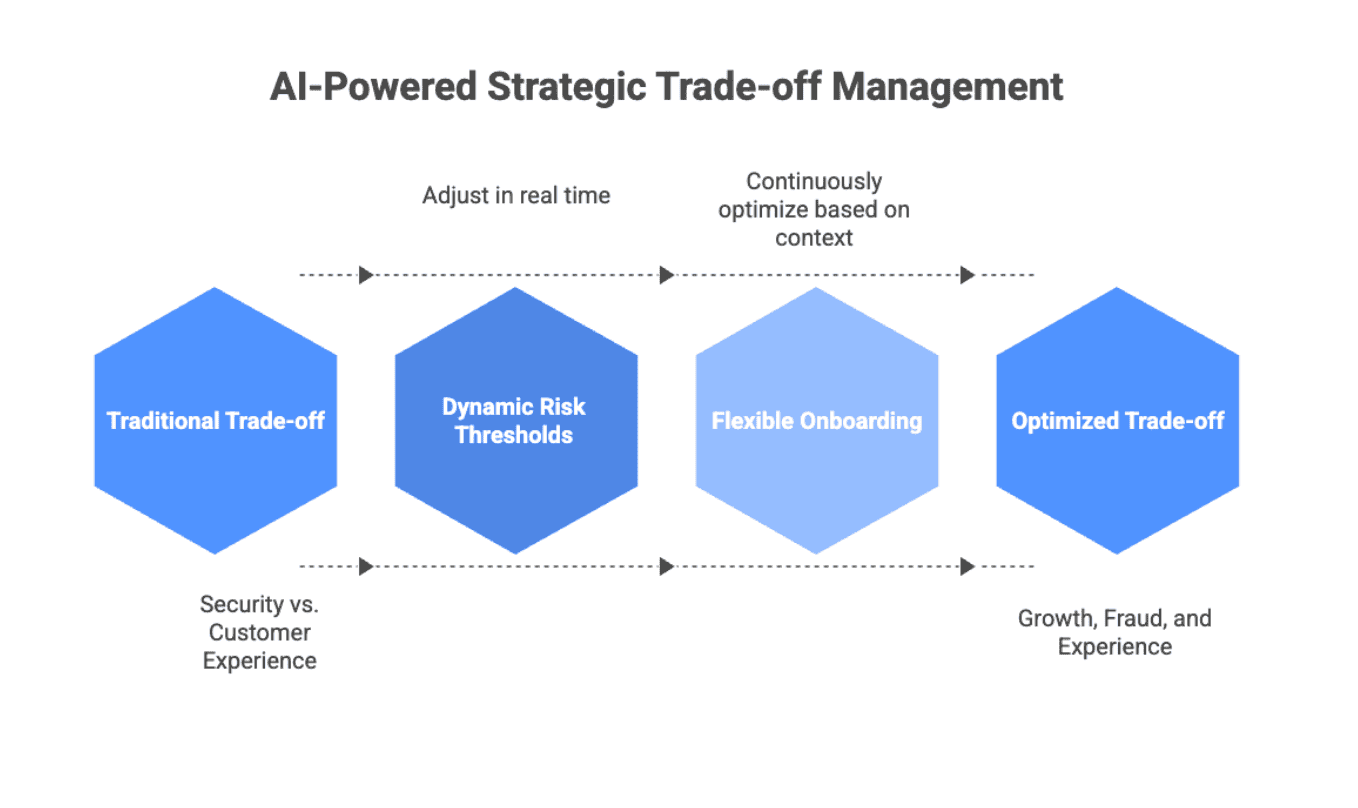 AI-Powered Strategic Trade-off Management

Adjust in real time

Continuously optimize based on context

Traditional Trade-off

Dynamic Risk Thresholds

Flexible Onboarding

Optimized Trade-off

Security vs. Customer Experience

Growth, Fraud, and Experience